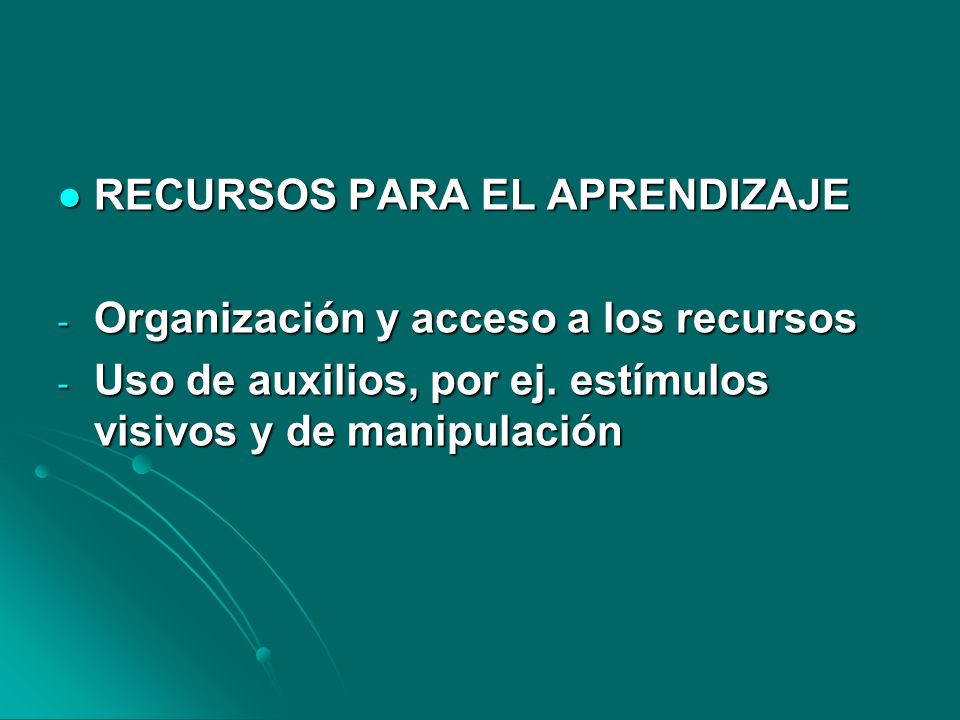 ● RECURSOS PARA EL APRENDIZAJE

- Organización y acceso a los recursos
- Uso de auxilios, por ej. estímulos visivos y de manipulación